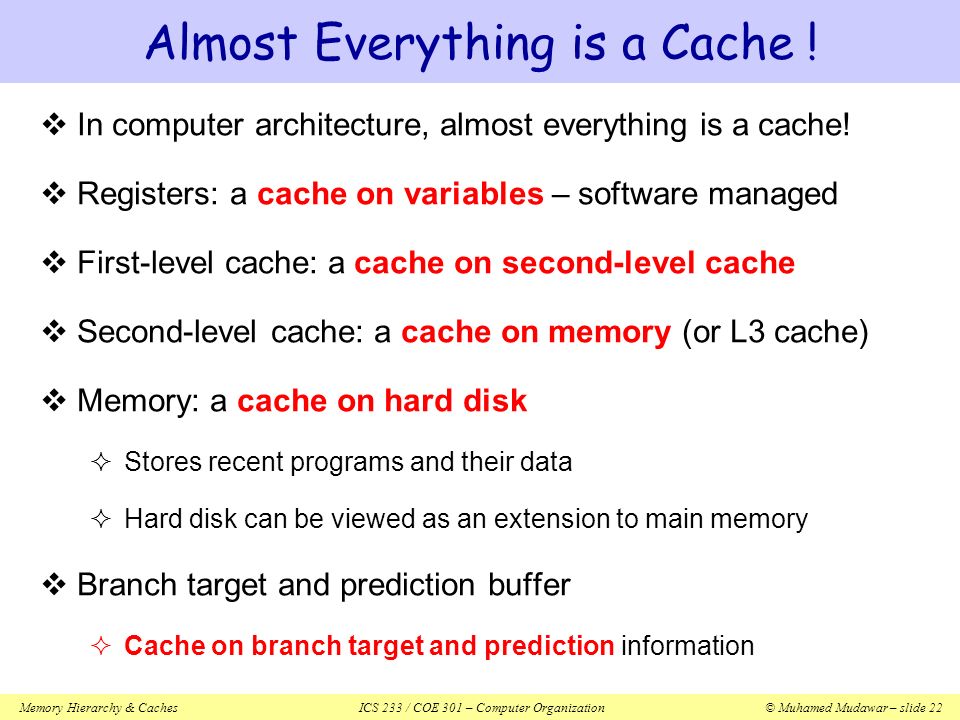 Almost Everything is a Cache !

❖ In computer architecture, almost everything is a cache!

❖ Registers: a cache on variables – software managed

❖ First-level cache: a cache on second-level cache

❖ Second-level cache: a cache on memory (or L3 cache)

❖ Memory: a cache on hard disk

✧ Stores recent programs and their data

✧ Hard disk can be viewed as an extension to main memory

❖ Branch target and prediction buffer

✧ Cache on branch target and prediction information

Memory Hierarchy & Caches    ICS 233 / COE 301 – Computer Organization    © Muhamed Mudawar – slide 22